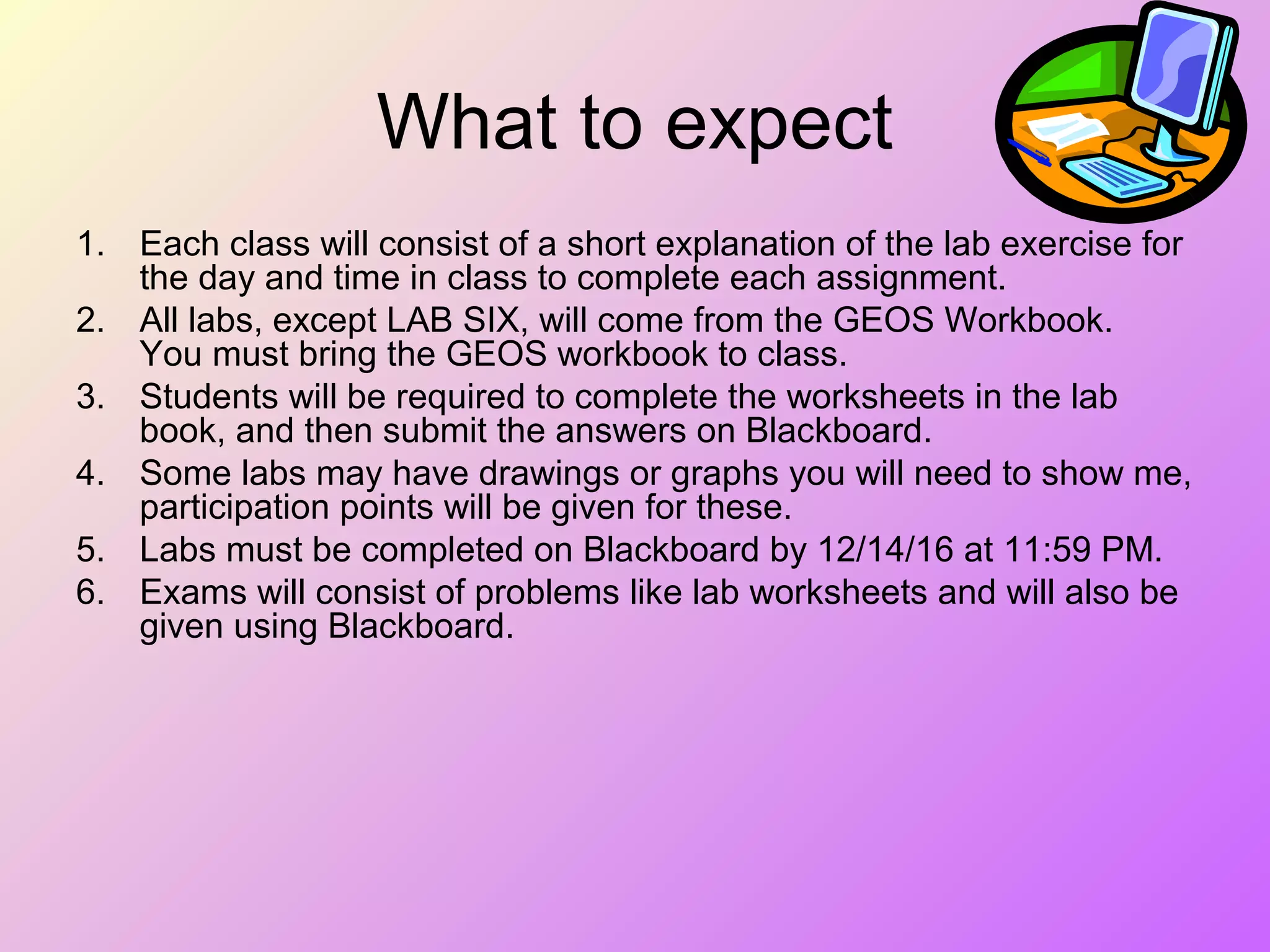 What to expect

1. Each class will consist of a short explanation of the lab exercise for the day and time in class to complete each assignment.
2. All labs, except LAB SIX, will come from the GEOS Workbook. You must bring the GEOS workbook to class.
3. Students will be required to complete the worksheets in the lab book, and then submit the answers on Blackboard.
4. Some labs may have drawings or graphs you will need to show me, participation points will be given for these.
5. Labs must be completed on Blackboard by 12/14/16 at 11:59 PM.
6. Exams will consist of problems like lab worksheets and will also be given using Blackboard.